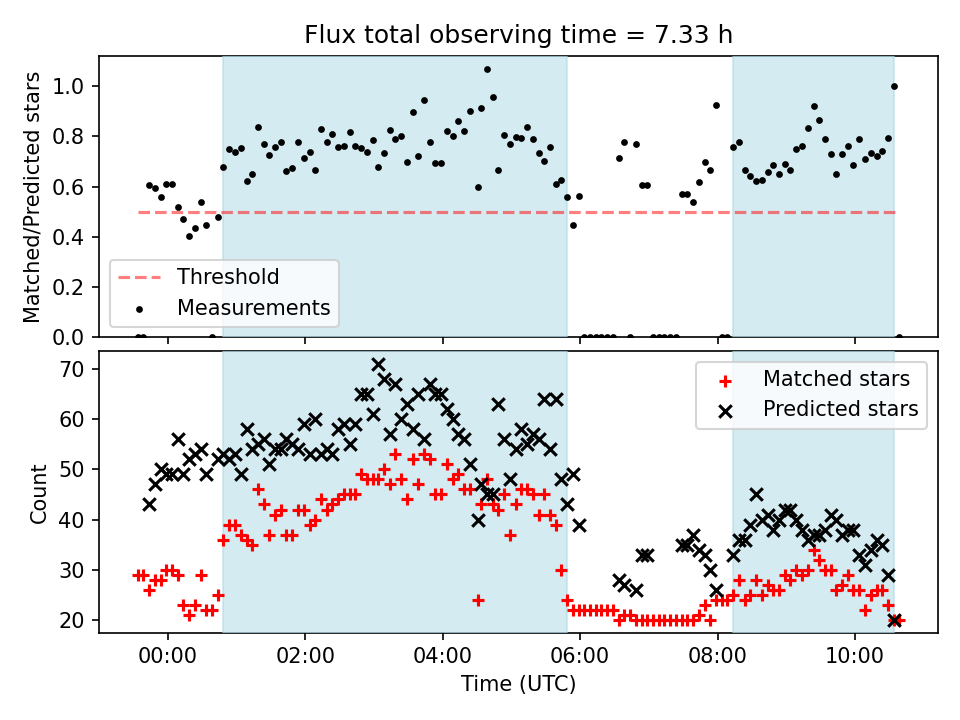 Flux total observing time = 7.33 h

Matched/Predicted stars

1.0
0.8
0.6
0.4
0.2
0.0

Threshold
Measurements

Count

70
60
50
40
30
20

Matched stars
Predicted stars

00:00
02:00
04:00
06:00
08:00
10:00

Time (UTC)